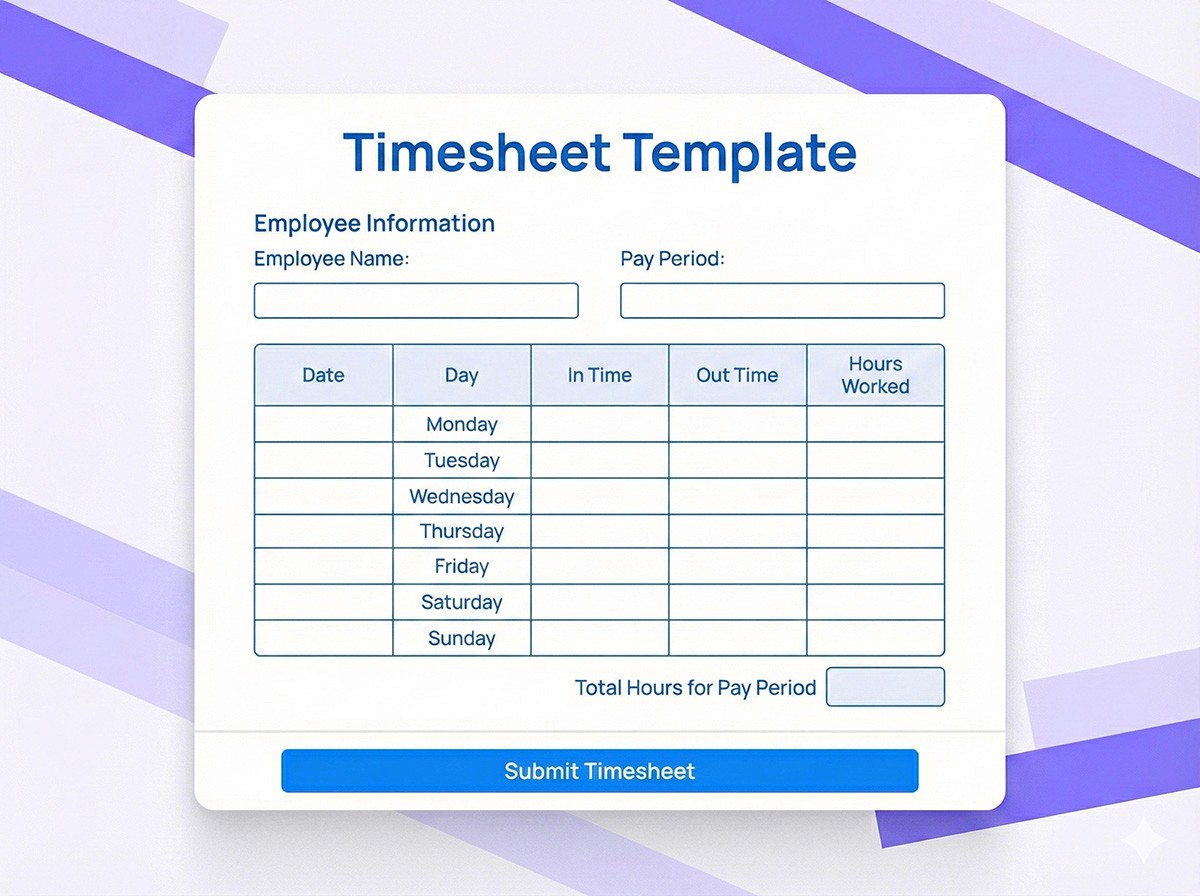 Timesheet Template

Employee Information

Employee Name:

Pay Period:

| Date | Day | In Time | Out Time | Hours Worked |
|---|---|---|---|---|
| | Monday | | | |
| | Tuesday | | | |
| | Wednesday | | | |
| | Thursday | | | |
| | Friday | | | |
| | Saturday | | | |
| | Sunday | | | |

Total Hours for Pay Period

Submit Timesheet